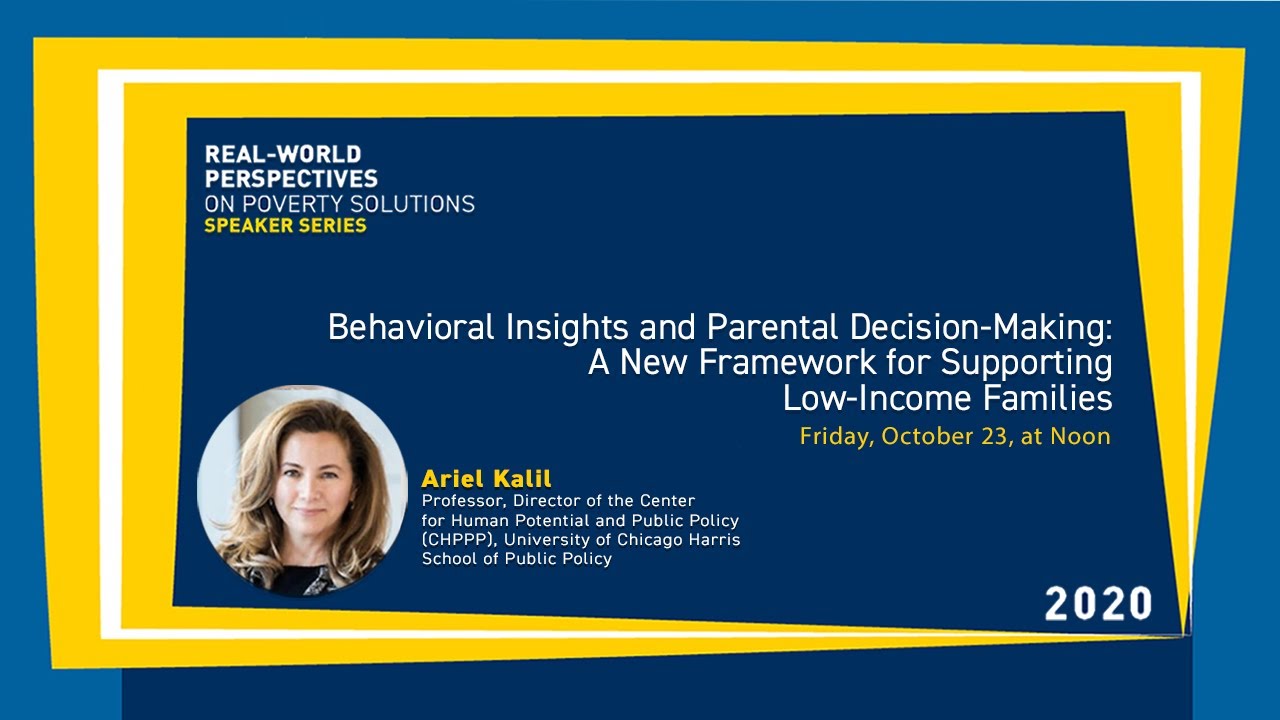 REAL-WORLD PERSPECTIVES ON POVERTY SOLUTIONS SPEAKER SERIES

Behavioral Insights and Parental Decision-Making: A New Framework for Supporting Low-Income Families

Friday, October 23, at Noon

Ariel Kalil
Professor, Director of the Center for Human Potential and Public Policy (CHPPP), University of Chicago Harris School of Public Policy

2020